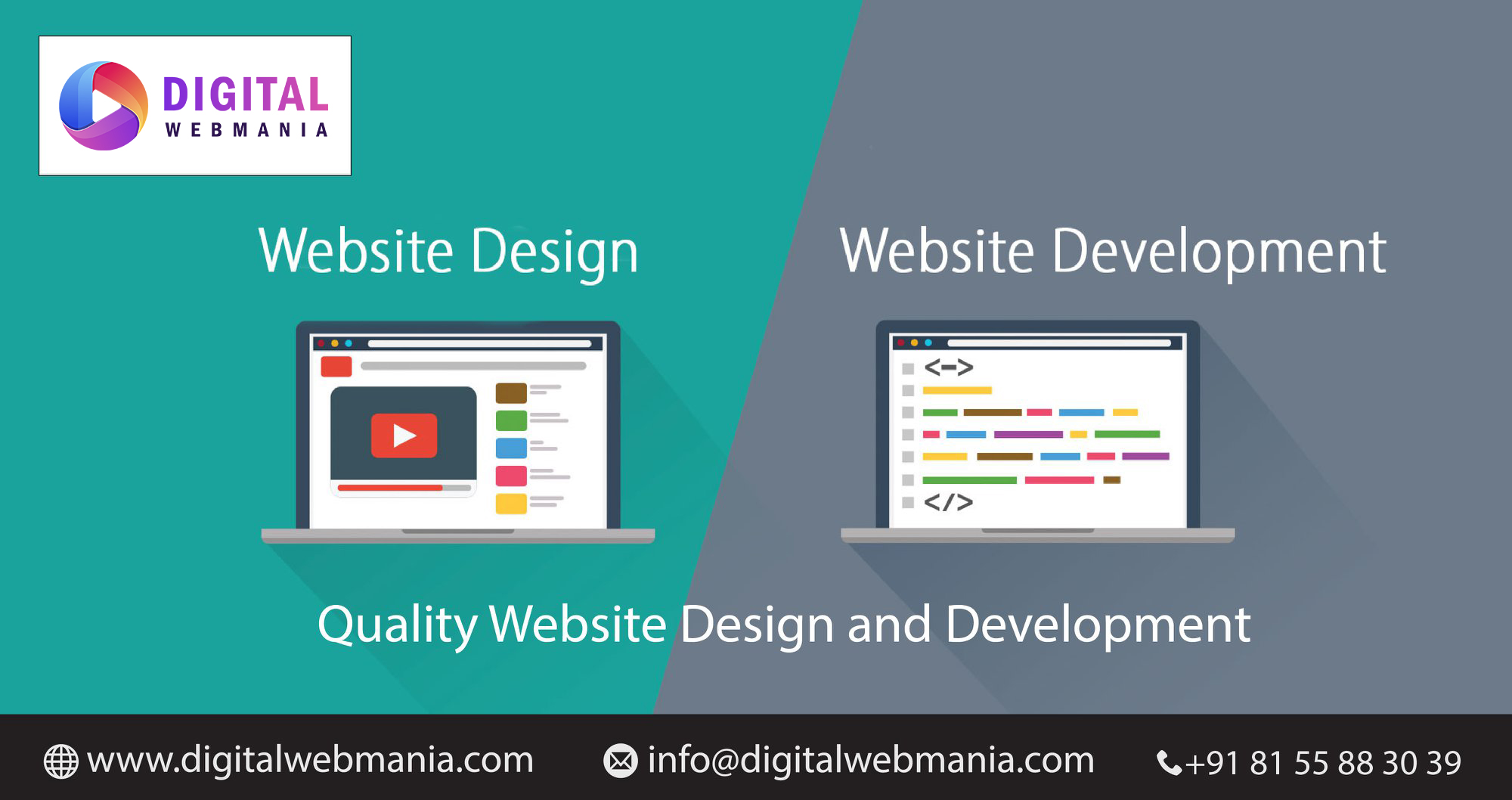 DIGITAL
WEBMANIA

Website Design

Website Development

<->

</>

Quality Website Design and Development

www.digitalwebmania.com info@digitalwebmania.com +91 81 55 88 30 39